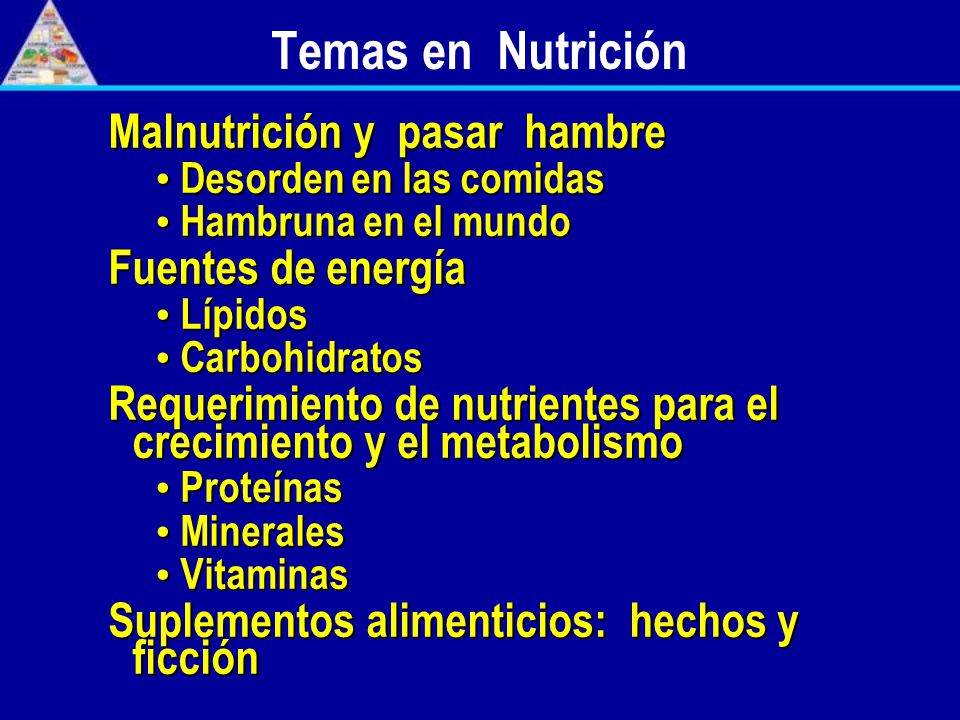 Temas en Nutrición

Malnutrición y pasar hambre
• Desorden en las comidas
• Hambruna en el mundo

Fuentes de energía
• Lípidos
• Carbohidratos

Requerimiento de nutrientes para el crecimiento y el metabolismo
• Proteínas
• Minerales
• Vitaminas

Suplementos alimenticios: hechos y ficción